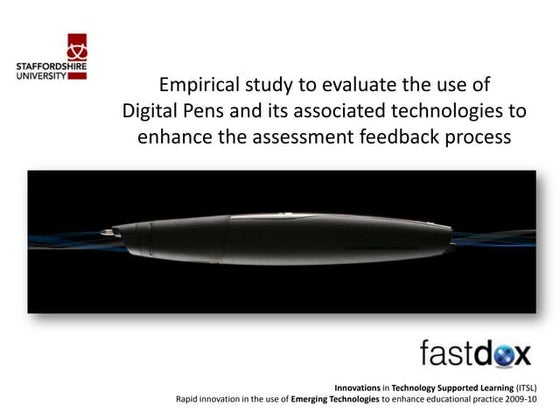 STAFFORDSHIRE UNIVERSITY

Empirical study to evaluate the use of Digital Pens and its associated technologies to enhance the assessment feedback process

fastdox

Innovations in Technology Supported Learning (ITSL)
Rapid innovation in the use of Emerging Technologies to enhance educational practice 2009-10